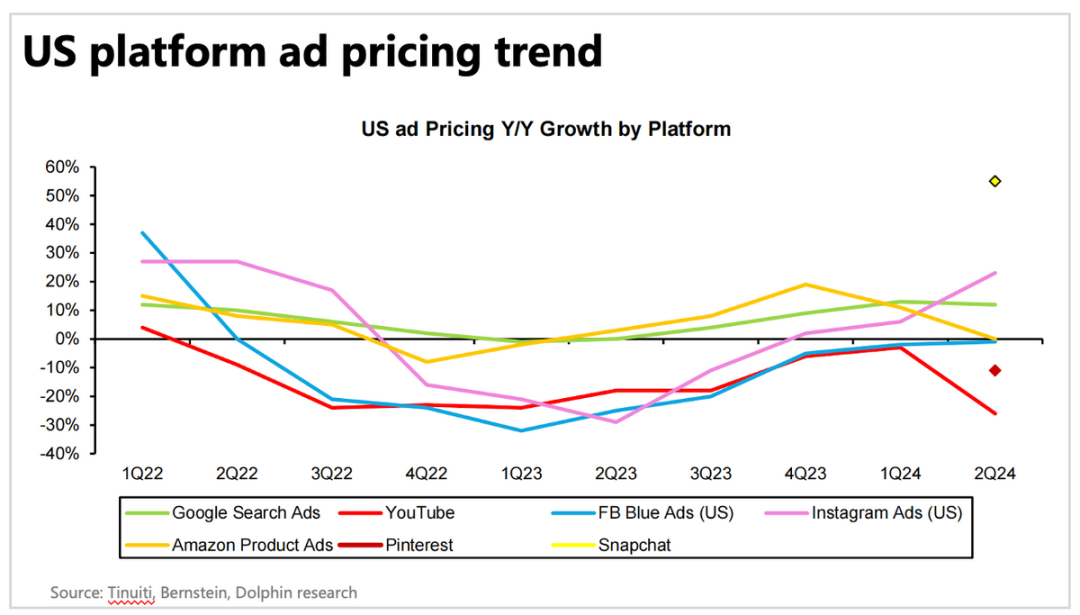 US platform ad pricing trend

US ad Pricing Y/Y Growth by Platform

60%
50%
40%
30%
20%
10%
0%
-10%
-20%
-30%
-40%

1Q22 2Q22 3Q22 4Q22 1Q23 2Q23 3Q23 4Q23 1Q24 2Q24

Google Search Ads
YouTube
FB Blue Ads (US)
Instagram Ads (US)
Amazon Product Ads
Pinterest
Snapchat

Source: Tinuiti, Bernstein, Dolphin research